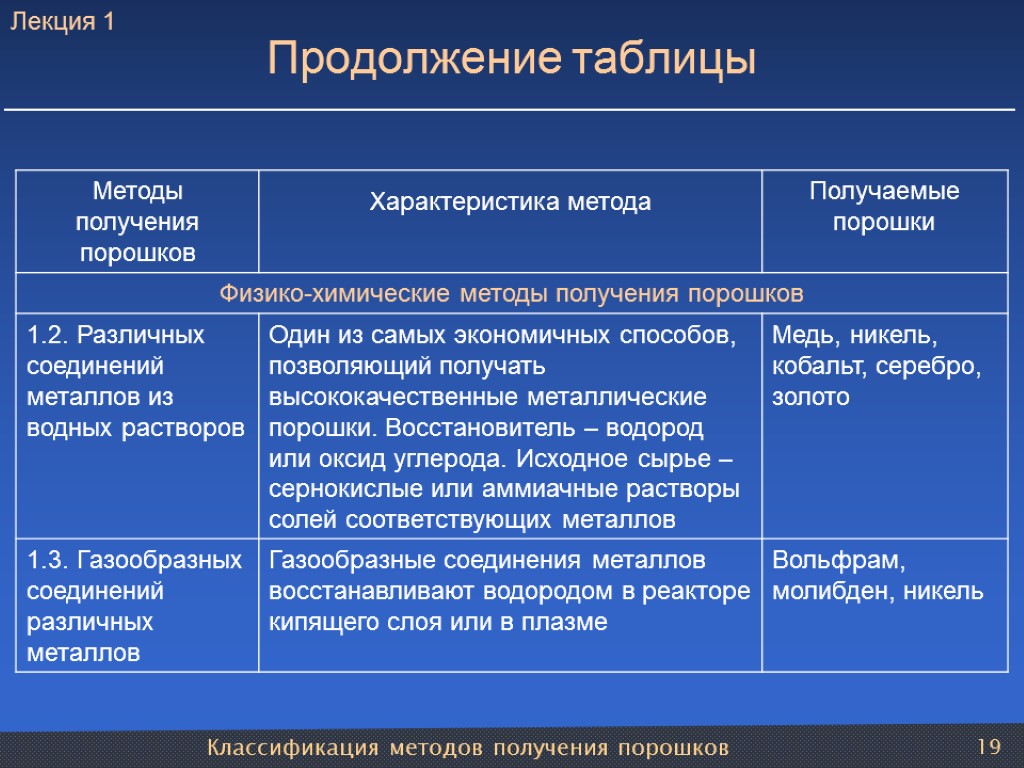 Лекция 1

Продолжение таблицы

| Методы получения порошков | Характеристика метода | Получаемые порошки |
|---|---|---|
| Физико-химические методы получения порошков | | |
| 1.2. Различных соединений металлов из водных растворов | Один из самых экономичных способов, позволяющий получать высококачественные металлические порошки. Восстановитель – водород или оксид углерода. Исходное сырье – сернокислые или аммиачные растворы солей соответствующих металлов | Медь, никель, кобальт, серебро, золото |
| 1.3. Газообразных соединений различных металлов | Газообразные соединения металлов восстанавливают водородом в реакторе кипящего слоя или в плазме | Вольфрам, молибден, никель |

Классификация методов получения порошков

19